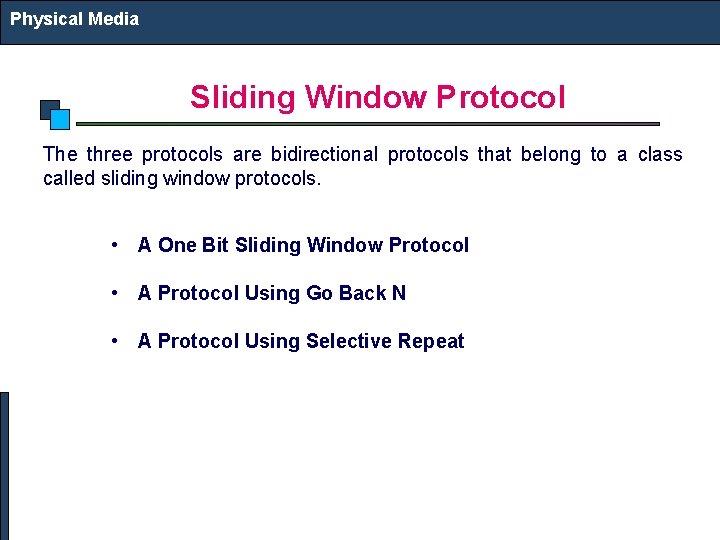 Physical Media

Sliding Window Protocol

The three protocols are bidirectional protocols that belong to a class called sliding window protocols.

• A One Bit Sliding Window Protocol

• A Protocol Using Go Back N

• A Protocol Using Selective Repeat